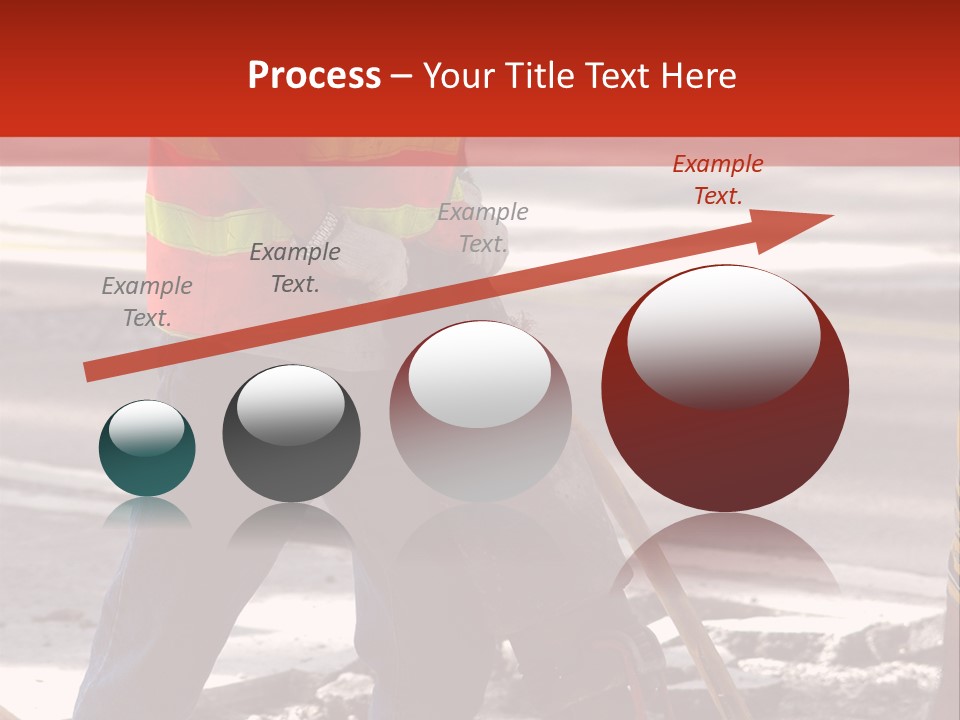 Process – Your Title Text Here

Example Text.

Example Text.

Example Text.

Example Text.